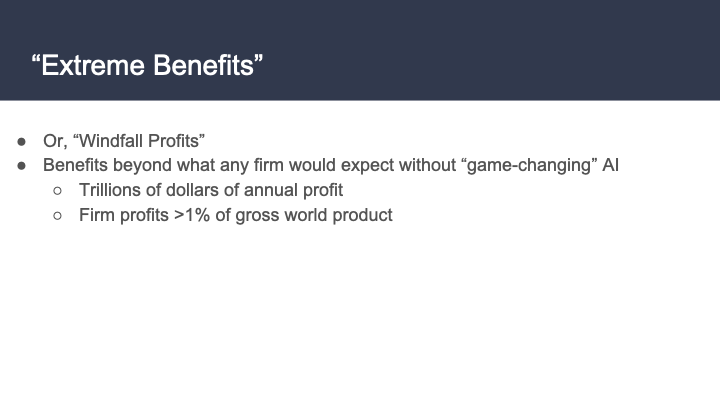 “Extreme Benefits”

● Or, “Windfall Profits”
● Benefits beyond what any firm would expect without “game-changing” AI
  ○ Trillions of dollars of annual profit
  ○ Firm profits >1% of gross world product